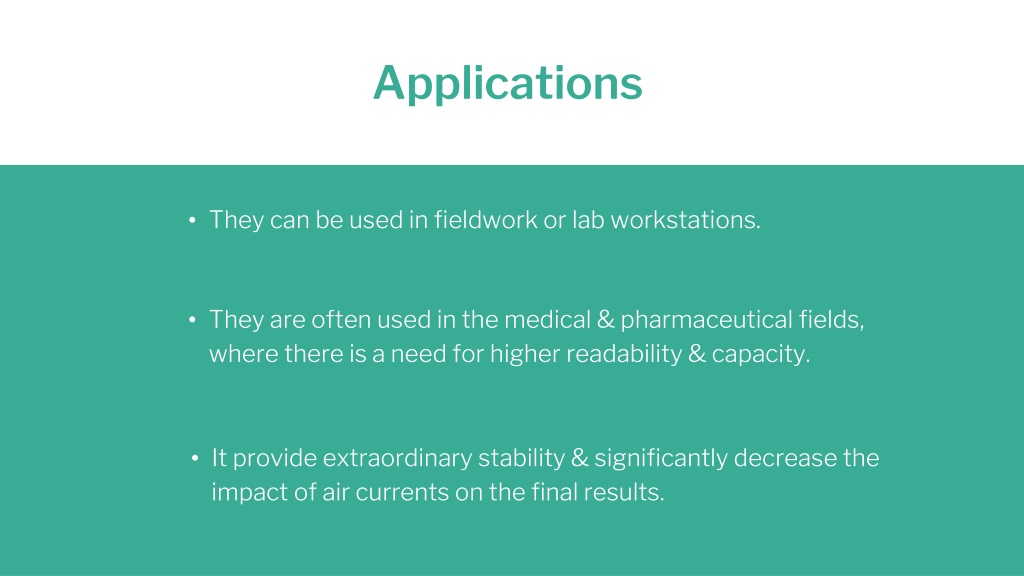 Applications

• They can be used in fieldwork or lab workstations.

• They are often used in the medical & pharmaceutical fields, where there is a need for higher readability & capacity.

• It provide extraordinary stability & significantly decrease the impact of air currents on the final results.